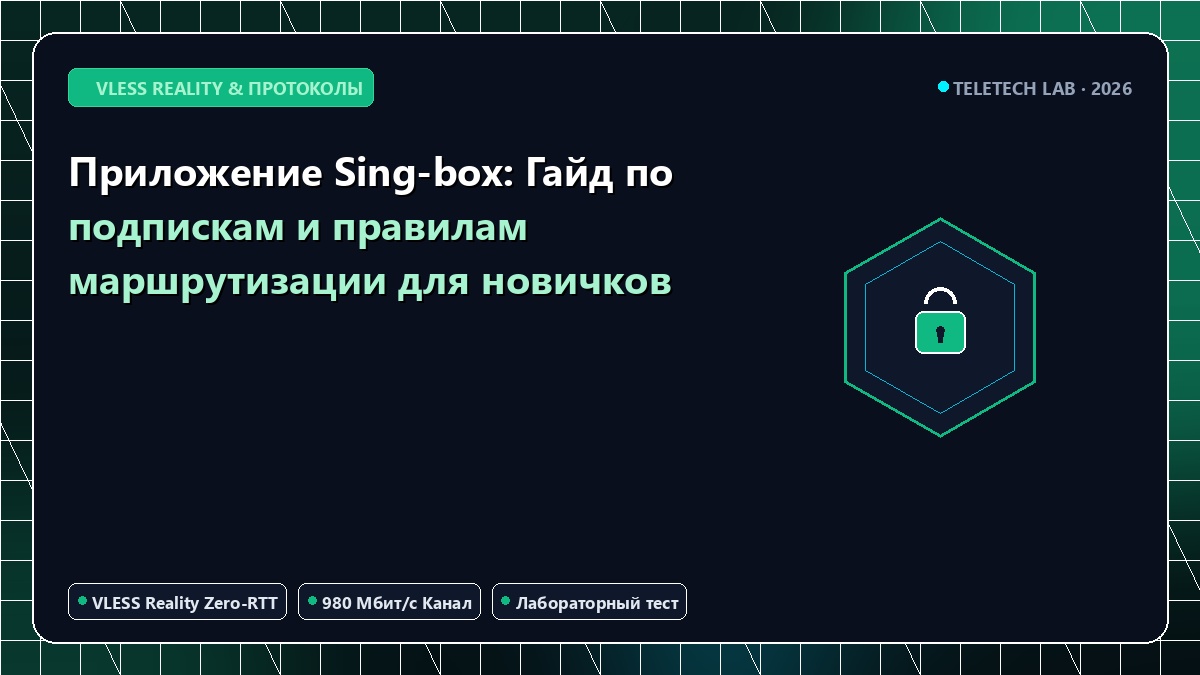 VLESS REALITY & ПРОТОКОЛЫ

TELETECH LAB · 2026

Приложение Sing-box: Гайд по подпискам и правилам маршрутизации для новичков

VLESS Reality Zero-RTT

980 Мбит/с Канал

Лабораторный тест